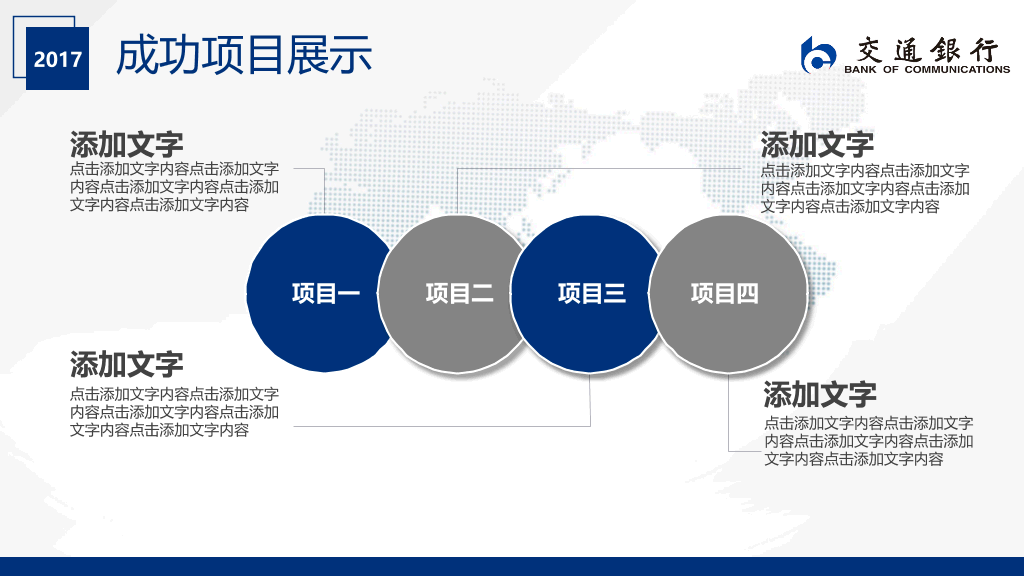 2017

成功项目展示

交通银行
BANK OF COMMUNICATIONS

添加文字
点击添加文字内容点击添加文字内容点击添加文字内容点击添加文字内容点击添加文字内容

添加文字
点击添加文字内容点击添加文字内容点击添加文字内容点击添加文字内容点击添加文字内容

项目一
项目二
项目三
项目四

添加文字
点击添加文字内容点击添加文字内容点击添加文字内容点击添加文字内容点击添加文字内容

添加文字
点击添加文字内容点击添加文字内容点击添加文字内容点击添加文字内容点击添加文字内容